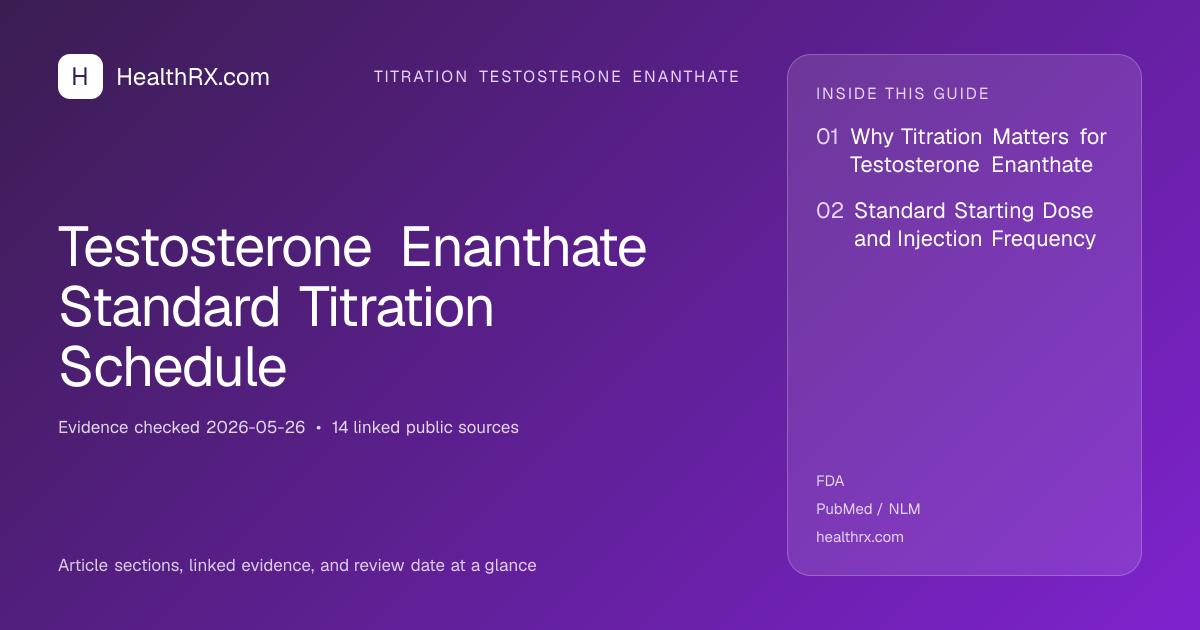 H HealthRX.com

TITRATION TESTOSTERONE ENANTHATE

Testosterone Enanthate Standard Titration Schedule

Evidence checked 2026-05-26 • 14 linked public sources

Article sections, linked evidence, and review date at a glance

INSIDE THIS GUIDE

01 Why Titration Matters for Testosterone Enanthate

02 Standard Starting Dose and Injection Frequency

FDA

PubMed / NLM

healthrx.com